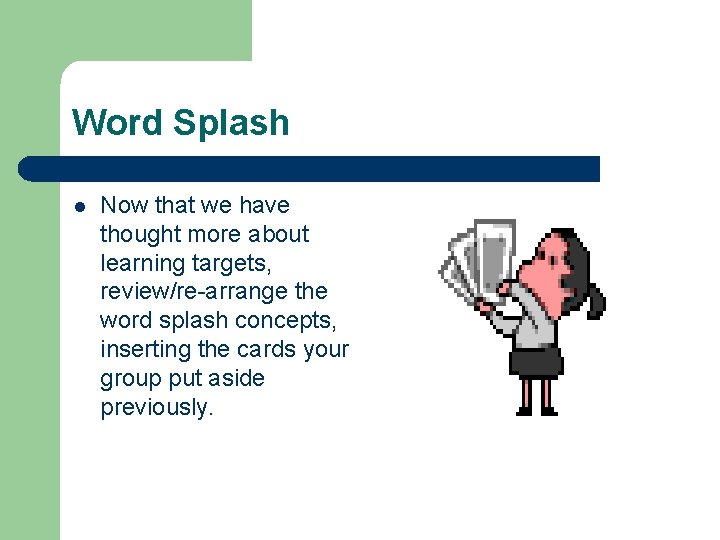 Word Splash

- Now that we have thought more about learning targets, review/re-arrange the word splash concepts, inserting the cards your group put aside previously.